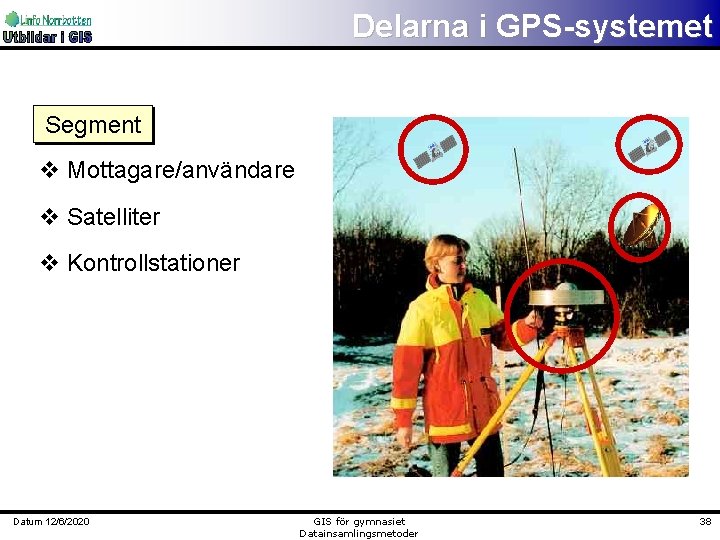 Linfo Norrbotten
Utbildar i GIS

Delarna i GPS-systemet

Segment

❖ Mottagare/användare

❖ Satelliter

❖ Kontrollstationer

Datum 12/6/2020

GIS för gymnasiet
Datainsamlingsmetoder

38